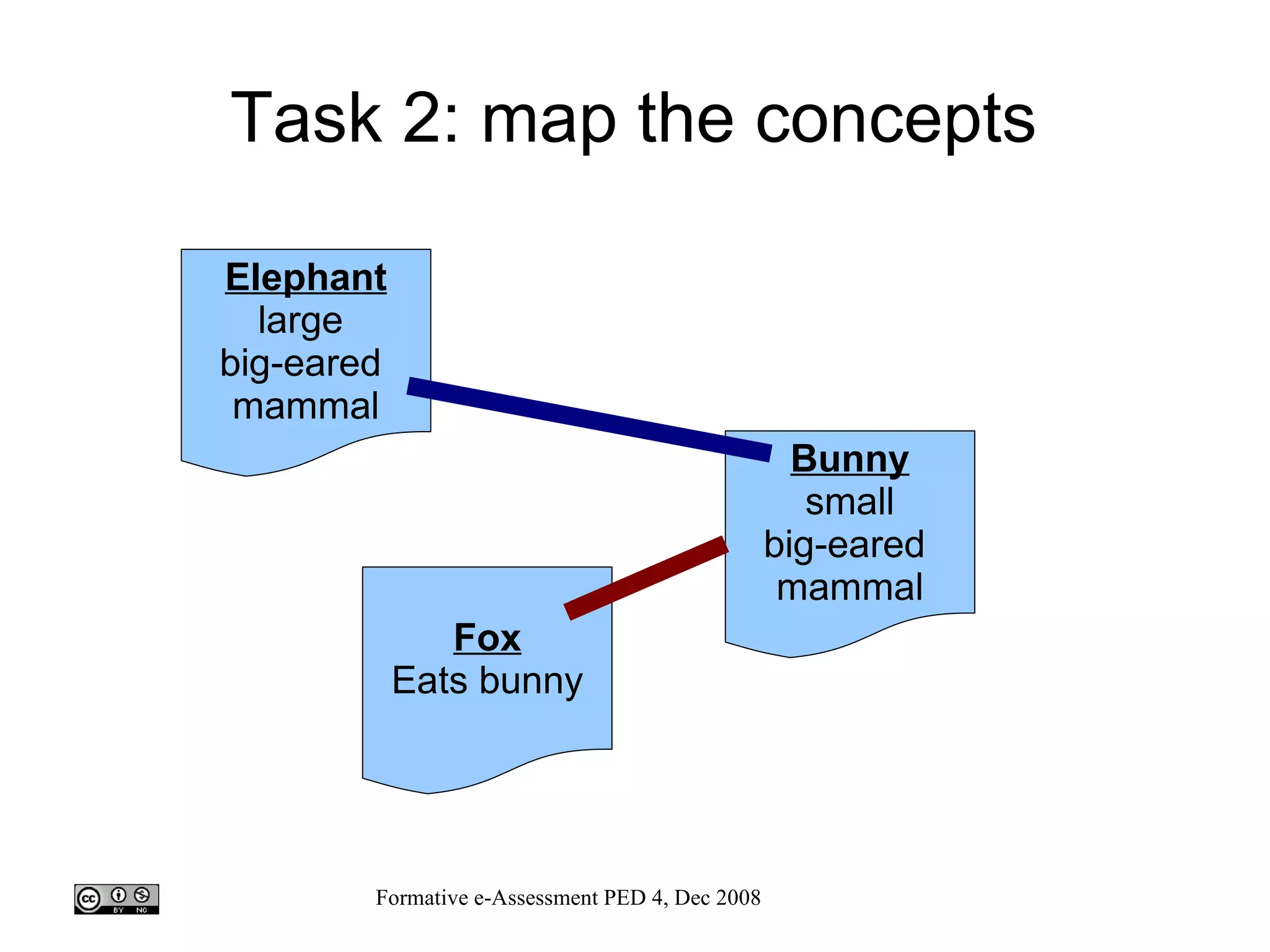 Task 2: map the concepts

Elephant
large
big-eared
mammal

Bunny
small
big-eared
mammal

Fox
Eats bunny

cc BY NC

Formative e-Assessment PED 4, Dec 2008